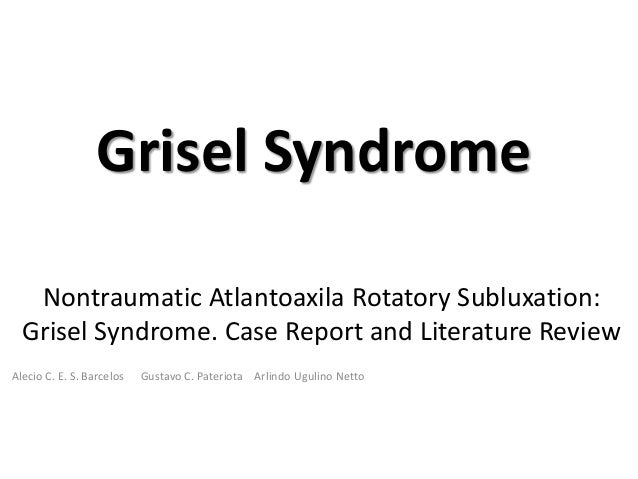 Grisel Syndrome

Nontraumatic Atlantoaxila Rotatory Subluxation: Grisel Syndrome. Case Report and Literature Review

Alecio C. E. S. Barcelos Gustavo C. Pateriota Arlindo Ugulino Netto